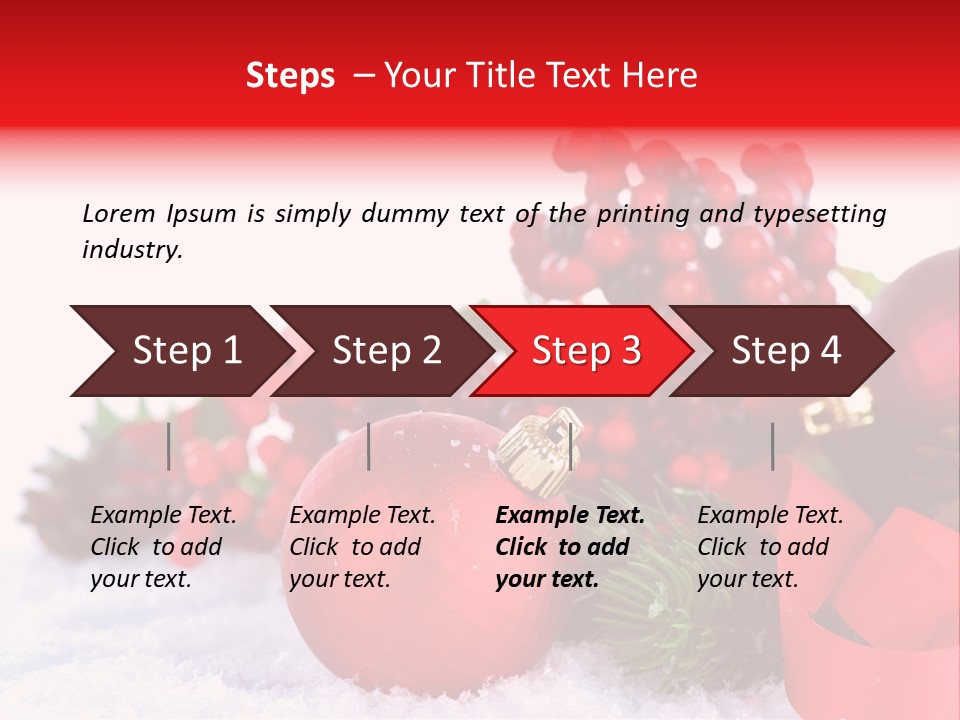 Steps – Your Title Text Here

Lorem Ipsum is simply dummy text of the printing and typesetting industry.

Step 1

Step 2

Step 3

Step 4

Example Text. Click to add your text.

Example Text. Click to add your text.

Example Text. Click to add your text.

Example Text. Click to add your text.